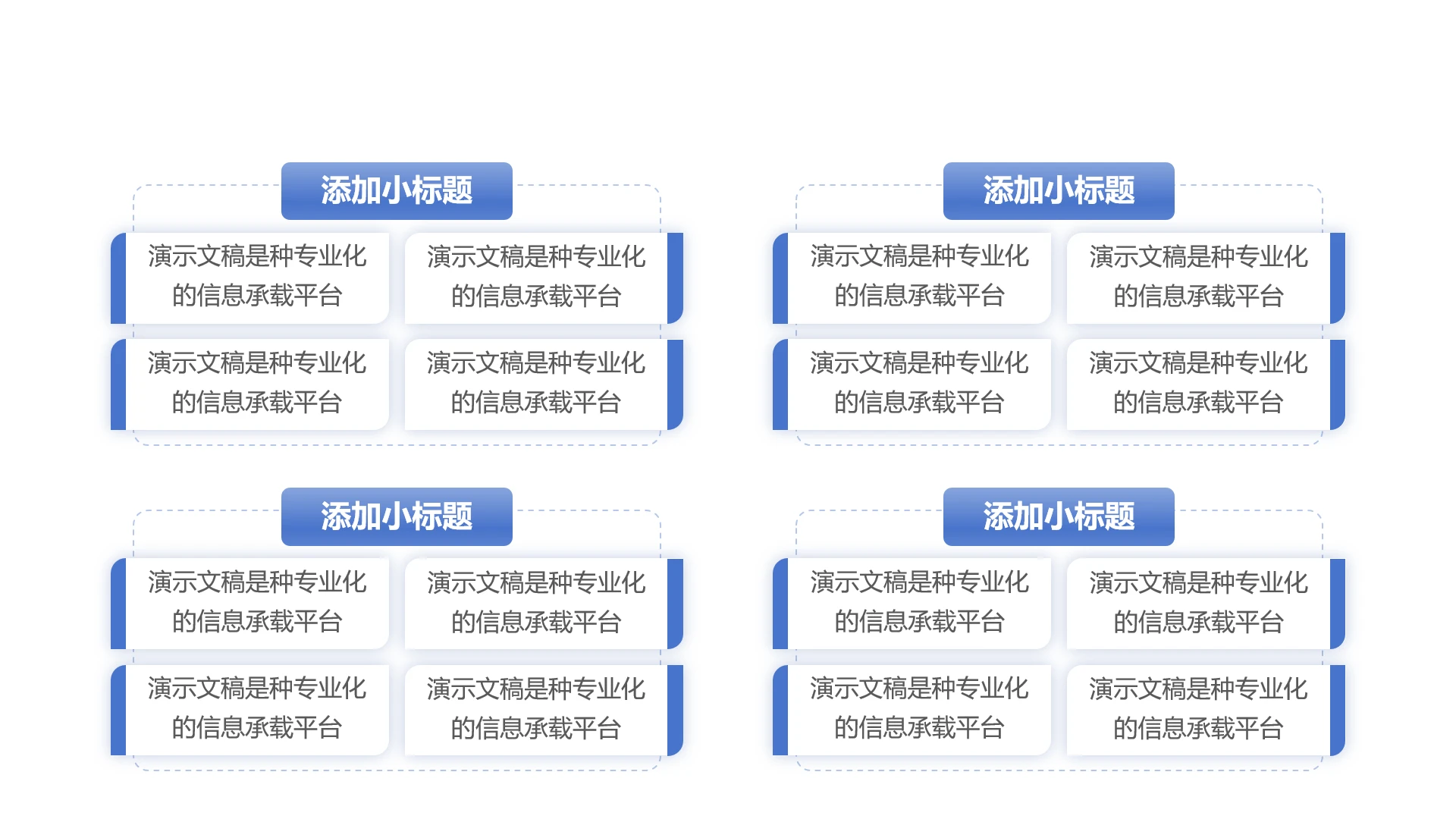 添加小标题

演示文稿是种专业化的信息承载平台

演示文稿是种专业化的信息承载平台

演示文稿是种专业化的信息承载平台

演示文稿是种专业化的信息承载平台

添加小标题

演示文稿是种专业化的信息承载平台

演示文稿是种专业化的信息承载平台

演示文稿是种专业化的信息承载平台

演示文稿是种专业化的信息承载平台

添加小标题

演示文稿是种专业化的信息承载平台

演示文稿是种专业化的信息承载平台

演示文稿是种专业化的信息承载平台

演示文稿是种专业化的信息承载平台

添加小标题

演示文稿是种专业化的信息承载平台

演示文稿是种专业化的信息承载平台

演示文稿是种专业化的信息承载平台

演示文稿是种专业化的信息承载平台